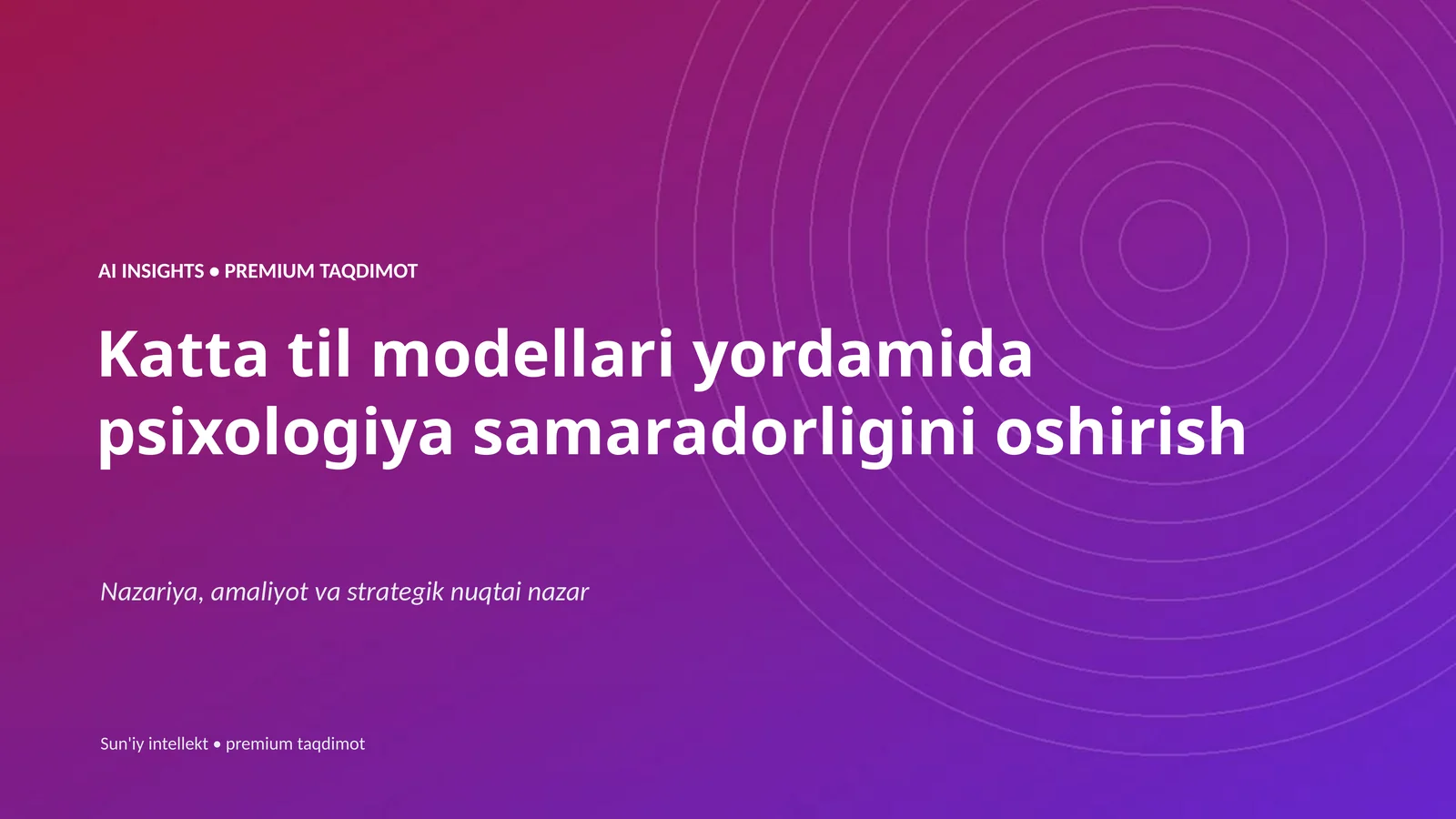 AI INSIGHTS • PREMIUM TAQDIMOT

Katta til modellari yordamida psixologiya samaradorligini oshirish

Nazariya, amaliyot va strategik nuqtai nazar

Sun'iy intellekt • premium taqdimot